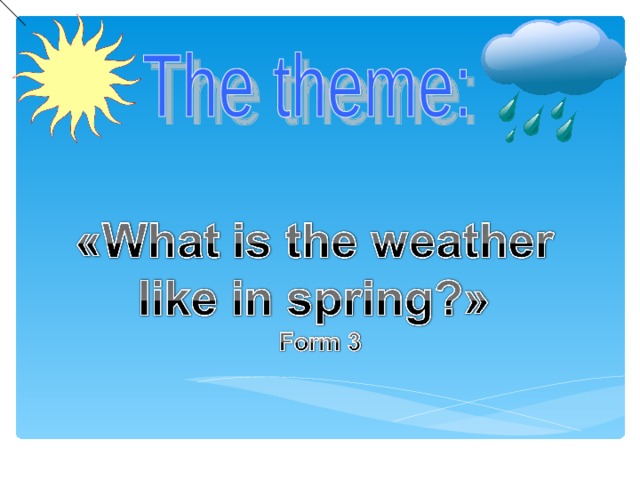 The theme:

«What is the weather like in spring?»
Form 3